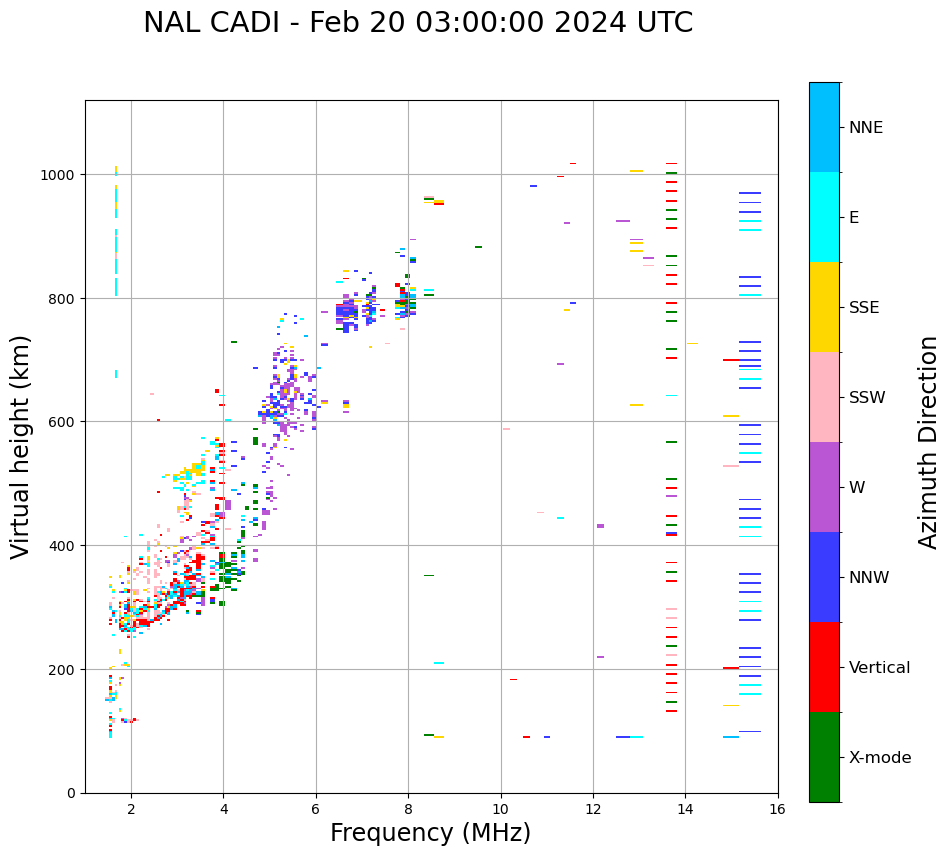 NAL CADI - Feb 20 03:00:00 2024 UTC

Virtual height (km)

1000
800
600
400
200
0

2 4 6 8 10 12 14 16

Frequency (MHz)

NNE
E
SSE
SSW
W
NNW
Vertical
X-mode

Azimuth Direction